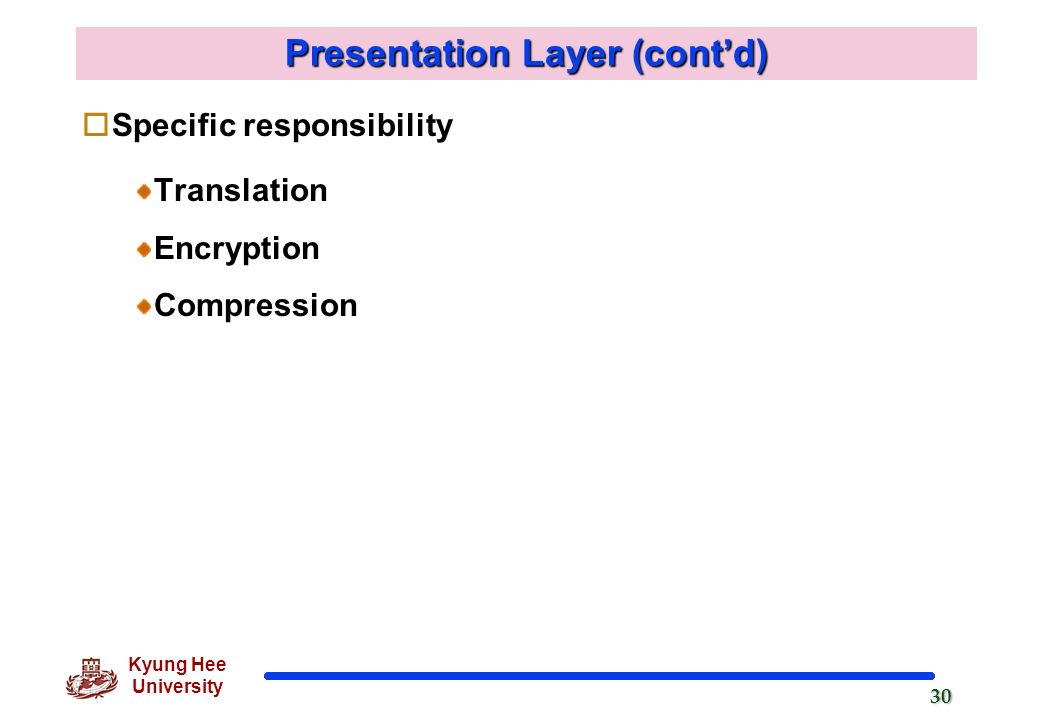 Presentation Layer (cont’d)

Specific responsibility

Translation

Encryption

Compression

Kyung Hee University

30